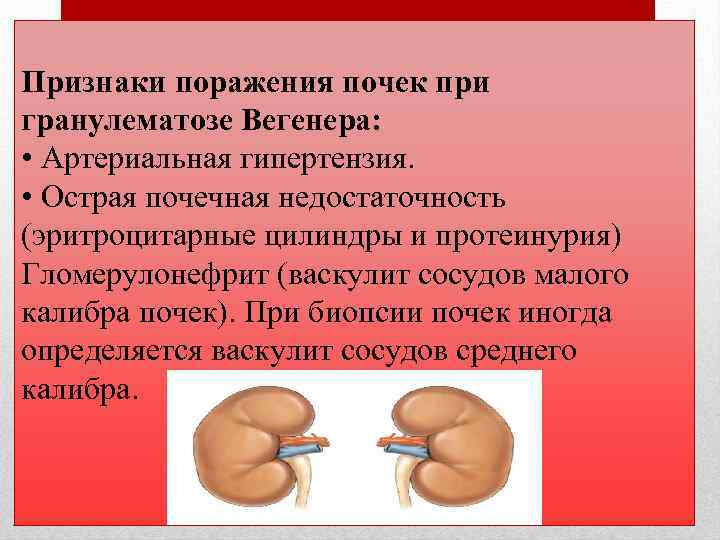 Признаки поражения почек при гранулематозе Вегенера:
• Артериальная гипертензия.
• Острая почечная недостаточность (эритроцитарные цилиндры и протеинурия) Гломерулонефрит (васкулит сосудов малого калибра почек). При биопсии почек иногда определяется васкулит сосудов среднего калибра.